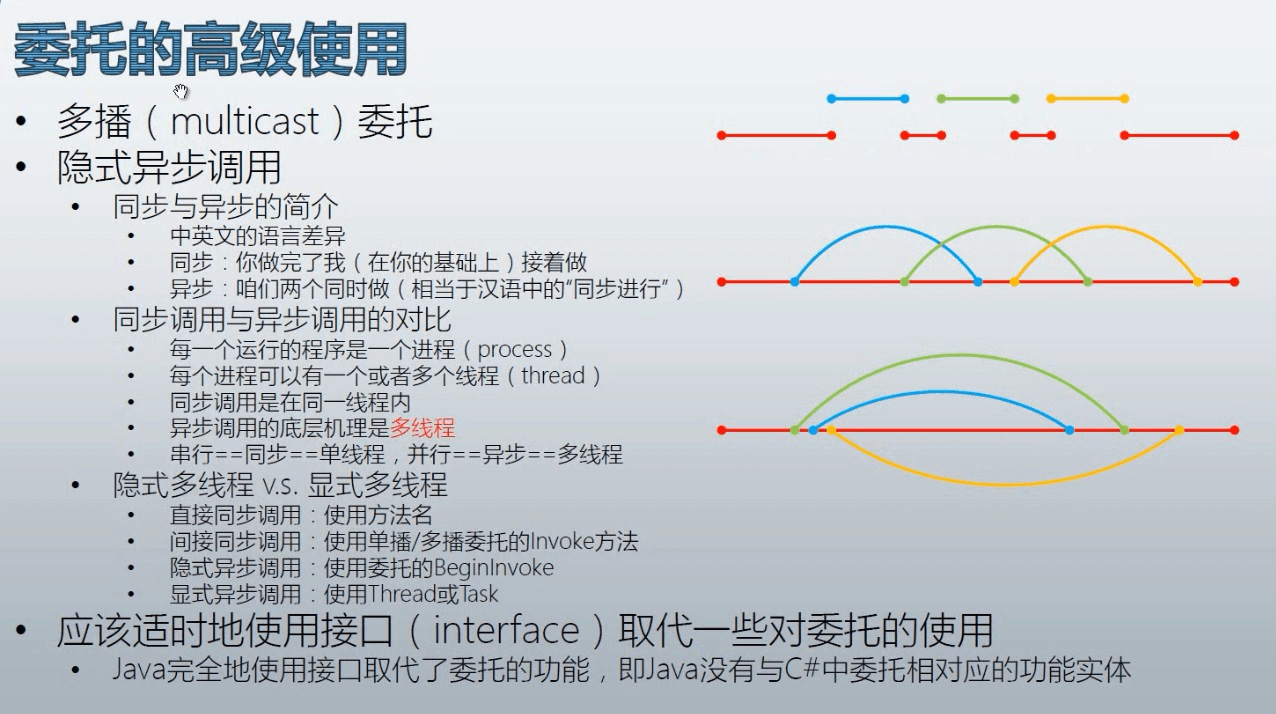 委托的高级使用

• 多播（multicast）委托
• 隐式异步调用
  • 同步与异步的简介
    • 中英文的语言差异
    • 同步：你做完了我（在你的基础上）接着做
    • 异步：咱们两个同时做（相当于汉语中的“同步进行”）
  • 同步调用与异步调用的对比
    • 每一个运行的程序是一个进程（process）
    • 每个进程可以有一个或者多个线程（thread）
    • 同步调用是在同一线程内
    • 异步调用的底层机理是多线程
    • 串行==同步==单线程，并行==异步==多线程
  • 隐式多线程 v.s. 显式多线程
    • 直接同步调用：使用方法名
    • 间接同步调用：使用单播/多播委托的Invoke方法
    • 隐式异步调用：使用委托的BeginInvoke
    • 显式异步调用：使用Thread或Task
• 应该适时地使用接口（interface）取代一些对委托的使用
  • Java完全地使用接口取代了委托的功能，即Java没有与C#中委托相对应的功能实体